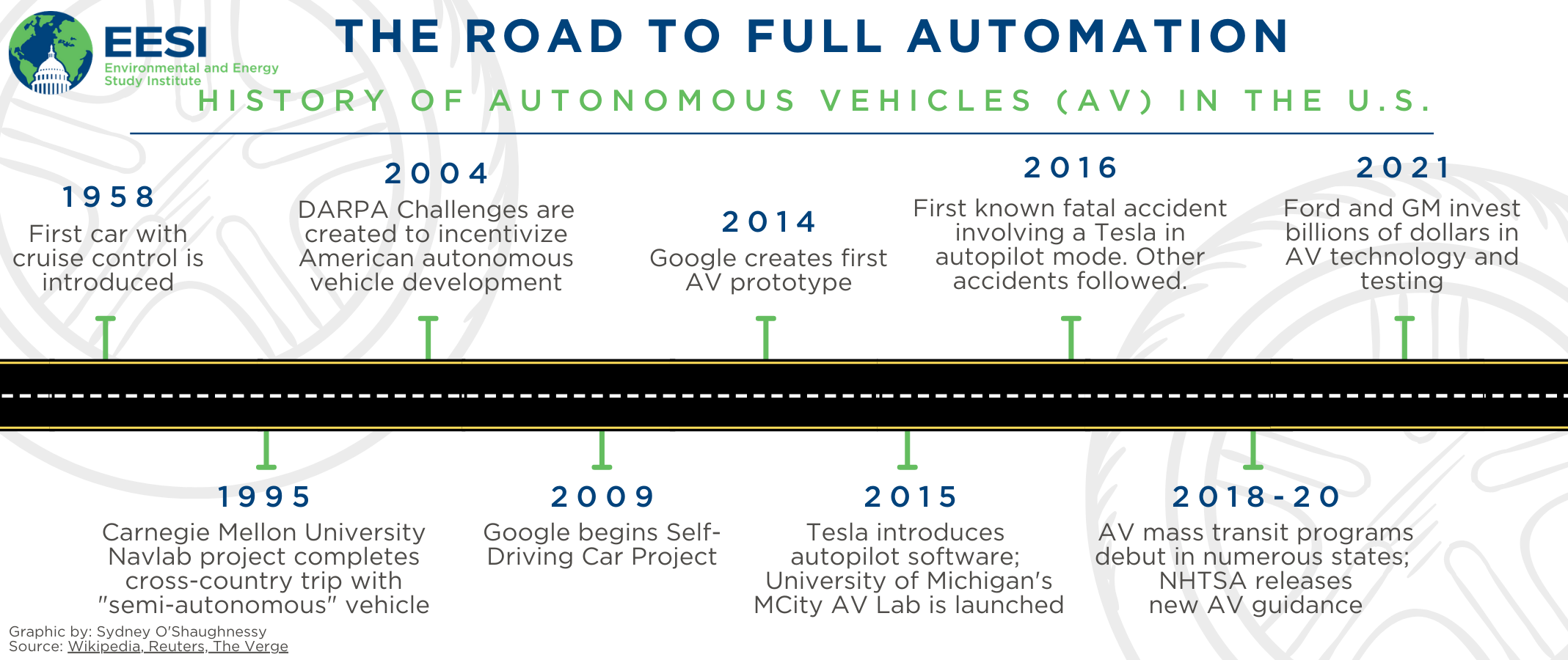 EESI
Environmental and Energy Study Institute

THE ROAD TO FULL AUTOMATION

HISTORY OF AUTONOMOUS VEHICLES (AV) IN THE U.S.

1958
First car with cruise control is introduced

2004
DARPA Challenges are created to incentivize American autonomous vehicle development

2014
Google creates first AV prototype

2016
First known fatal accident involving a Tesla in autopilot mode. Other accidents followed.

2021
Ford and GM invest billions of dollars in AV technology and testing

1995
Carnegie Mellon University Navlab project completes cross-country trip with "semi-autonomous" vehicle

2009
Google begins Self-Driving Car Project

2015
Tesla introduces autopilot software; University of Michigan's MCity AV Lab is launched

2018-20
AV mass transit programs debut in numerous states; NHTSA releases new AV guidance

Graphic by: Sydney O'Shaughnessy
Source: Wikipedia, Reuters, The Verge